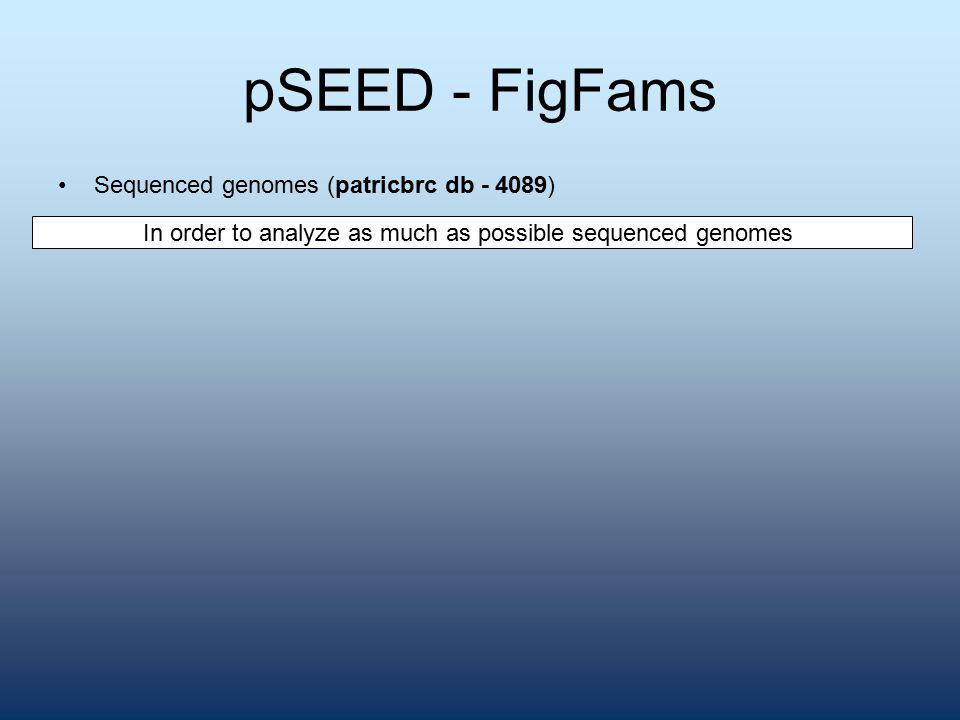 pSEED - FigFams

• Sequenced genomes (patricbrc db - 4089)

In order to analyze as much as possible sequenced genomes